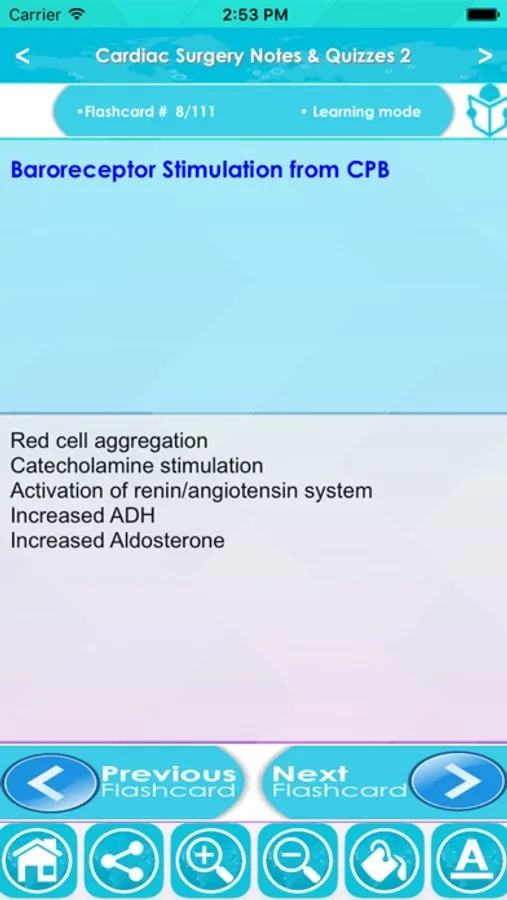 Carrier 2:53 PM

<
Cardiac Surgery Notes & Quizzes 2
>

•Flashcard # 8/111 • Learning mode

Baroreceptor Stimulation from CPB

Red cell aggregation
Catecholamine stimulation
Activation of renin/angiotensin system
Increased ADH
Increased Aldosterone

Previous Flashcard

Next Flashcard

A